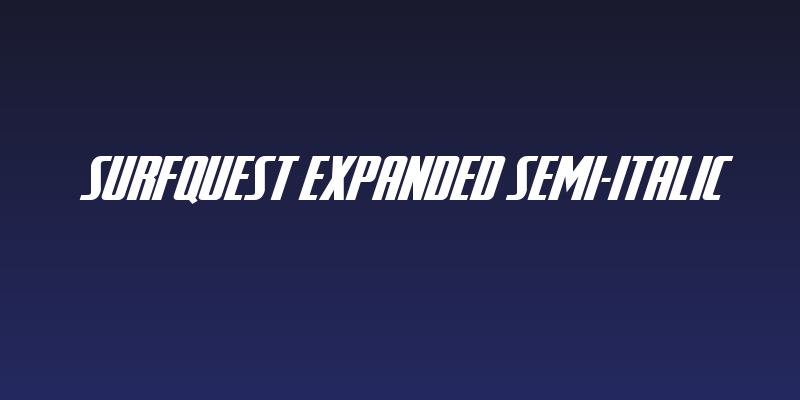 SURFQUEST EXPANDED SEMI-ITALIC